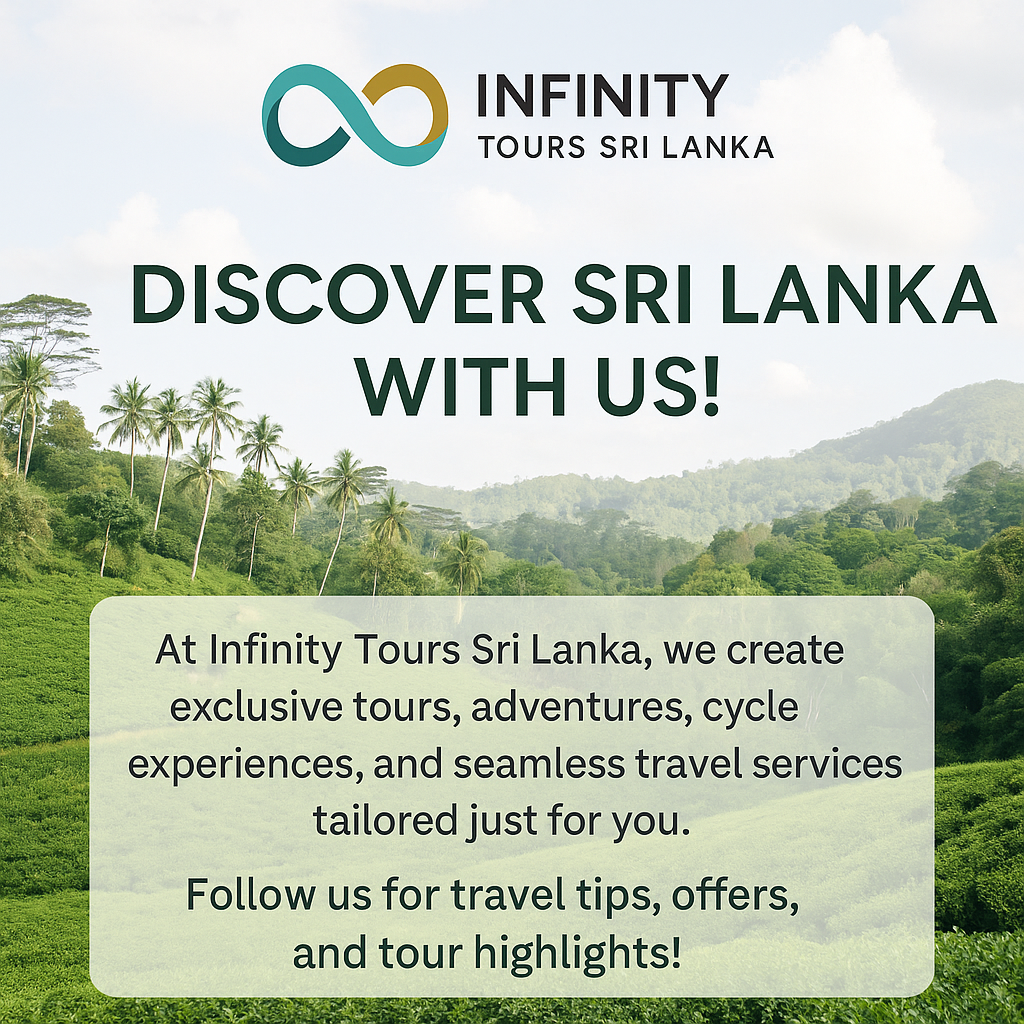 INFINITY
TOURS SRI LANKA

DISCOVER SRI LANKA WITH US!

At Infinity Tours Sri Lanka, we create exclusive tours, adventures, cycle experiences, and seamless travel services tailored just for you.

Follow us for travel tips, offers, and tour highlights!